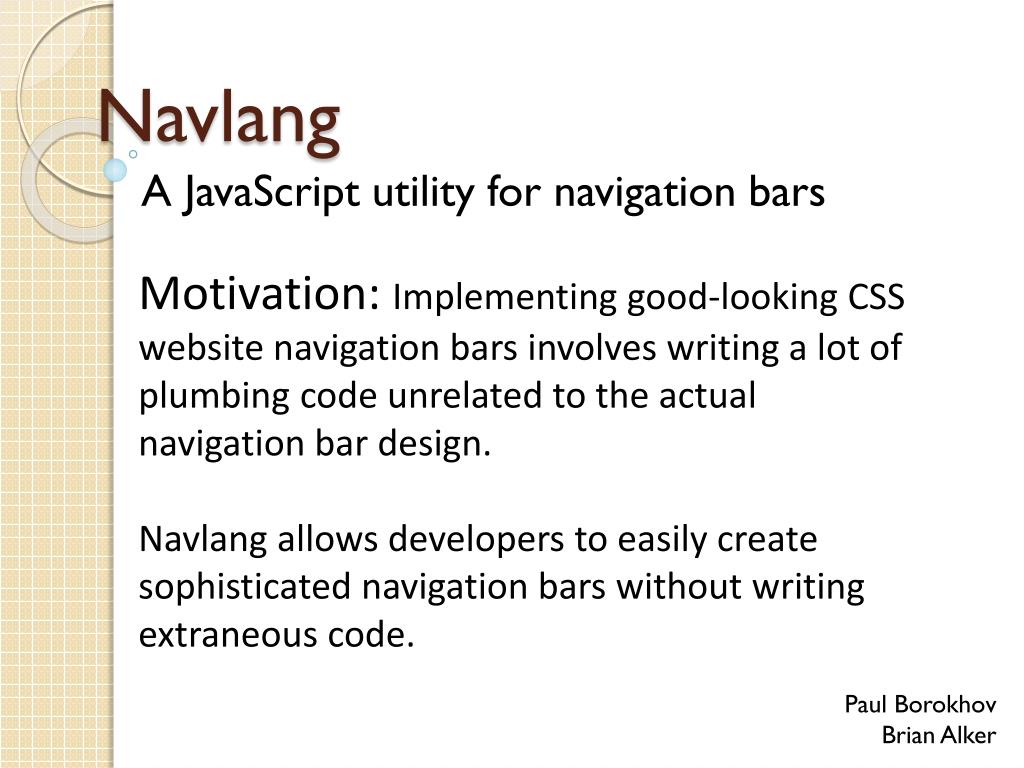 Navlang

A JavaScript utility for navigation bars

Motivation: Implementing good-looking CSS website navigation bars involves writing a lot of plumbing code unrelated to the actual navigation bar design.

Navlang allows developers to easily create sophisticated navigation bars without writing extraneous code.

Paul Borokhov
Brian Alker